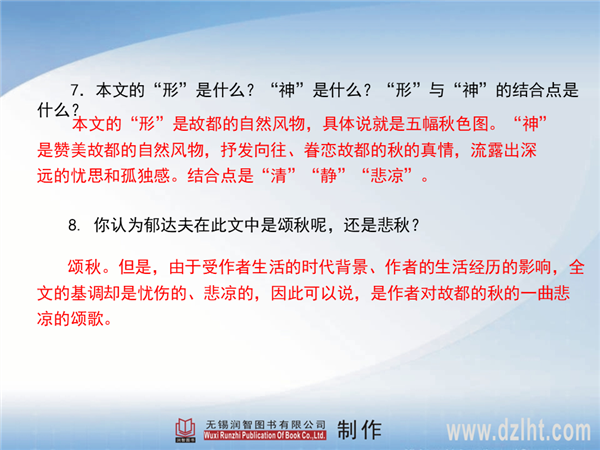 7. 本文的“形”是什么？“神”是什么？“形”与“神”的结合点是什么？

本文的“形”是故都的自然风物，具体说就是五幅秋色图。“神”是赞美故都的自然风物，抒发向往、眷恋故都的秋的真情，流露出深远的忧思和孤独感。结合点是“清”“静”“悲凉”。

8. 你认为郁达夫在此文中是颂秋呢，还是悲秋？

颂秋。但是，由于受作者生活的时代背景、作者的生活经历的影响，全文的基调却是忧伤的、悲凉的，因此可以说，是作者对故都的秋的一曲悲凉的颂歌。

无锡润智图书有限公司
Wuxi Runzhi Publication Of Book Co.,Ltd.
制作
www.dzlht.com